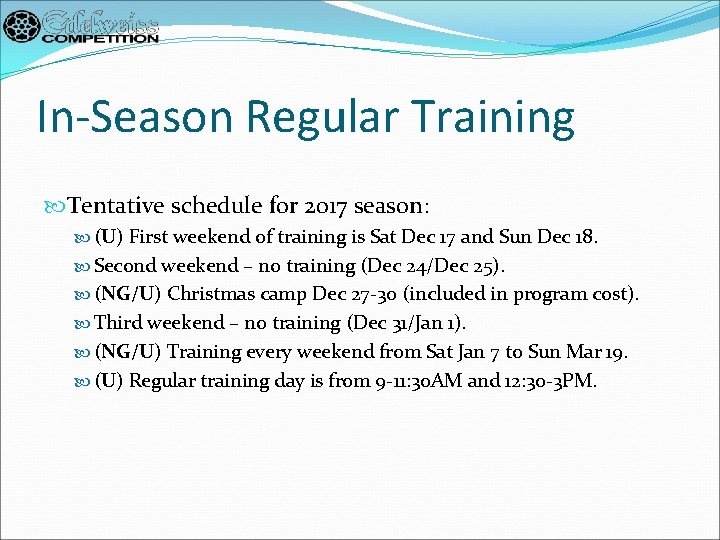 Edelweiss COMPETITION

In-Season Regular Training

Tentative schedule for 2017 season:

(U) First weekend of training is Sat Dec 17 and Sun Dec 18.

Second weekend – no training (Dec 24/Dec 25).

(NG/U) Christmas camp Dec 27-30 (included in program cost).

Third weekend – no training (Dec 31/Jan 1).

(NG/U) Training every weekend from Sat Jan 7 to Sun Mar 19.

(U) Regular training day is from 9-11:30AM and 12:30-3PM.